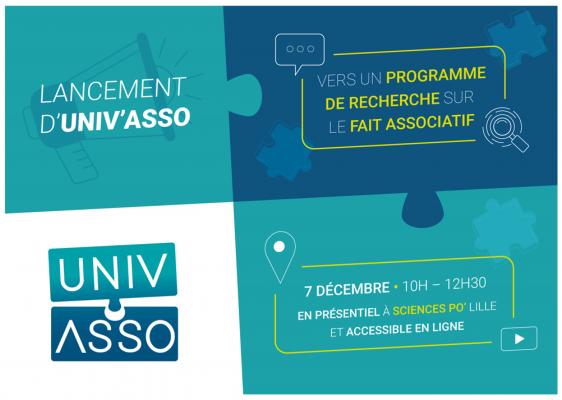 LANCEMENT D'UNIV'ASSO

VERS UN PROGRAMME DE RECHERCHE SUR LE FAIT ASSOCIATIF

UNIV ASSO

7 DÉCEMBRE • 10H – 12H30
EN PRÉSENTIEL À SCIENCES PO' LILLE ET ACCESSIBLE EN LIGNE